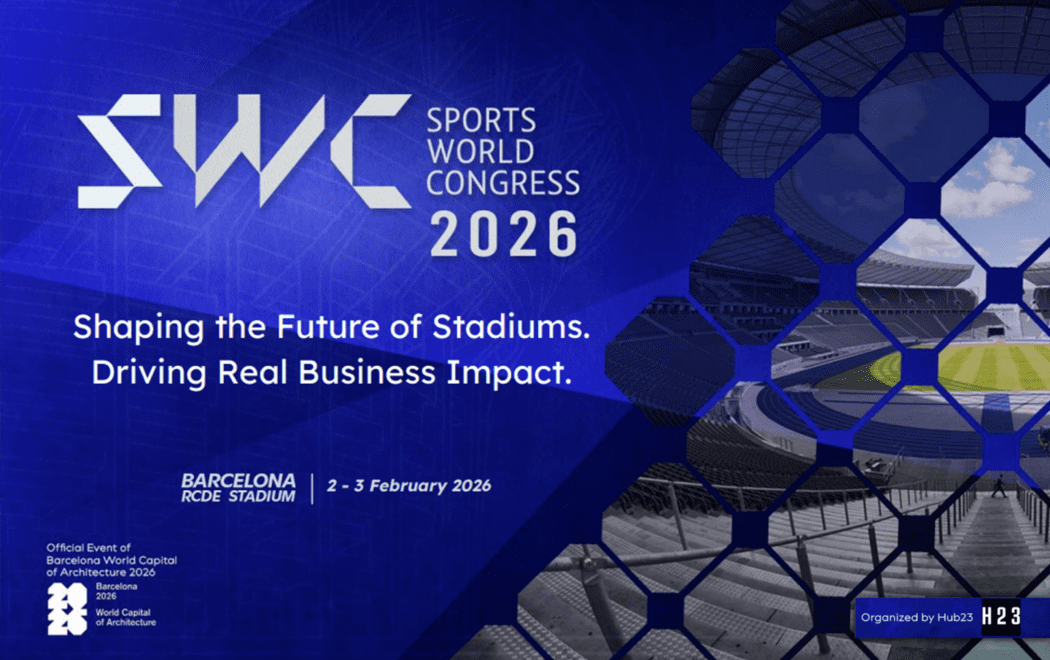 SWC SPORTS WORLD CONGRESS 2026

Shaping the Future of Stadiums. Driving Real Business Impact.

BARCELONA RCDE STADIUM | 2 - 3 February 2026

Official Event of Barcelona World Capital of Architecture 2026

2026 Barcelona 2026 World Capital of Architecture

Organized by Hub23 H23